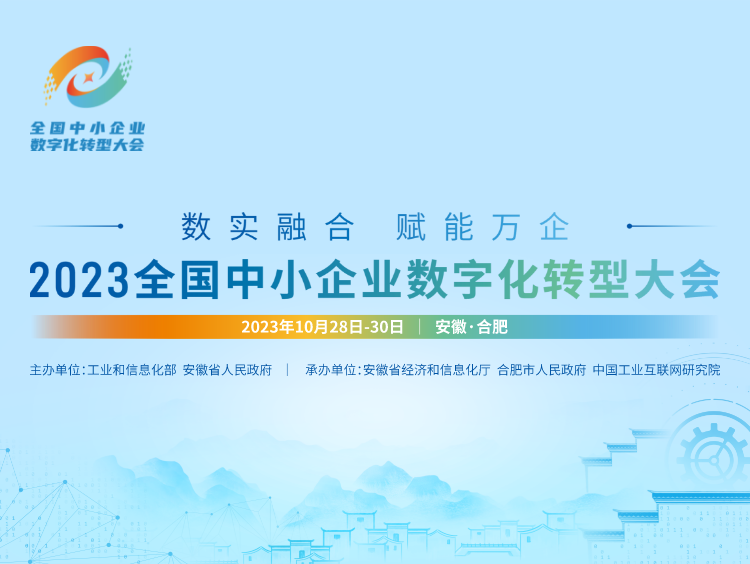 全国中小企业
数字化转型大会

数实融合 赋能万企

2023全国中小企业数字化转型大会

2023年10月28日-30日 | 安徽·合肥

主办单位:工业和信息化部 安徽省人民政府 | 承办单位:安徽省经济和信息化厅 合肥市人民政府 中国工业互联网研究院